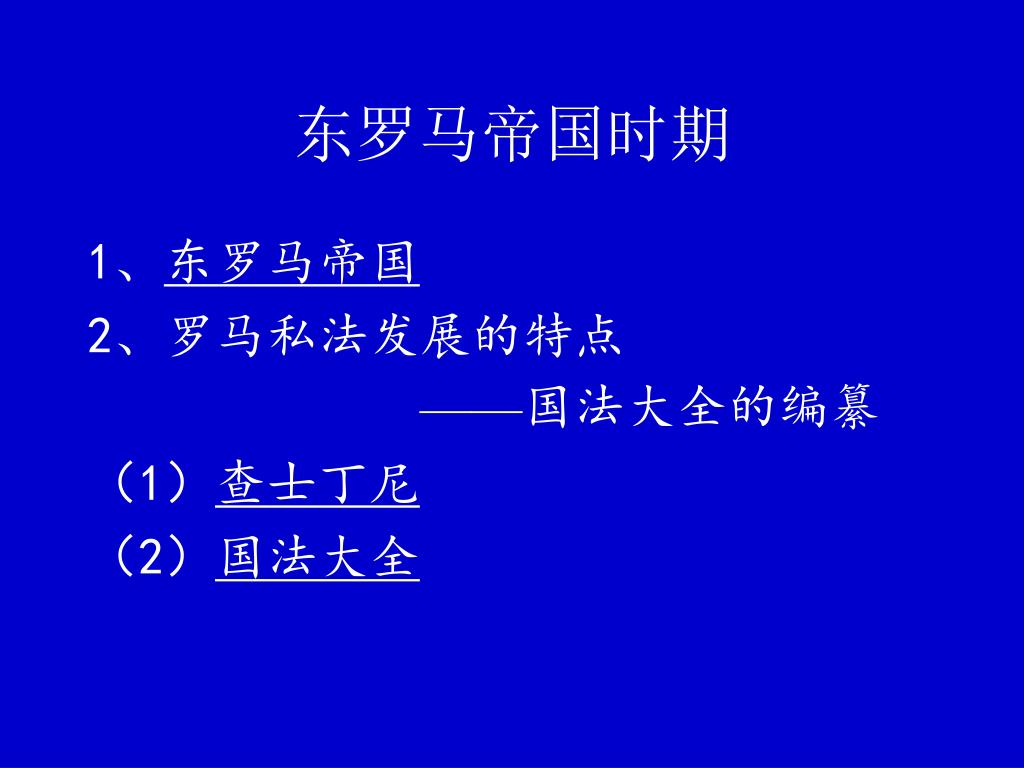 东罗马帝国时期

1、东罗马帝国

2、罗马私法发展的特点

——国法大全的编纂

（1）查士丁尼

（2）国法大全